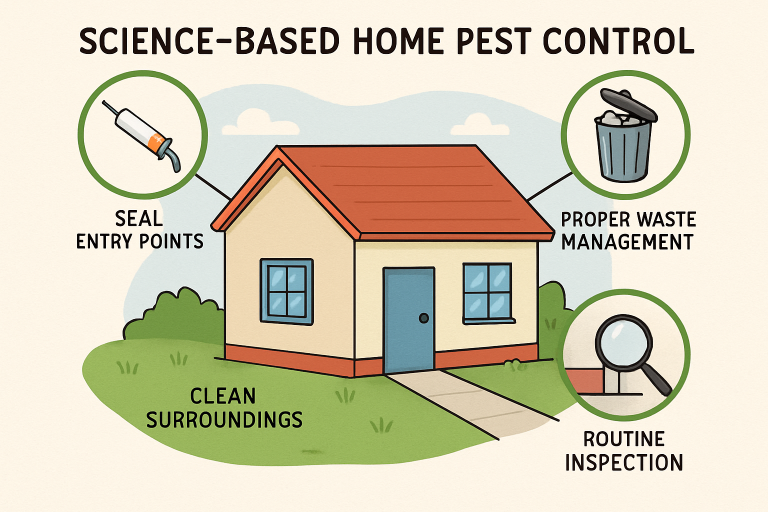 SCIENCE-BASED HOME PEST CONTROL

SEAL
ENTRY POINTS

PROPER WASTE
MANAGEMENT

CLEAN
SURROUNDINGS

ROUTINE
INSPECTION